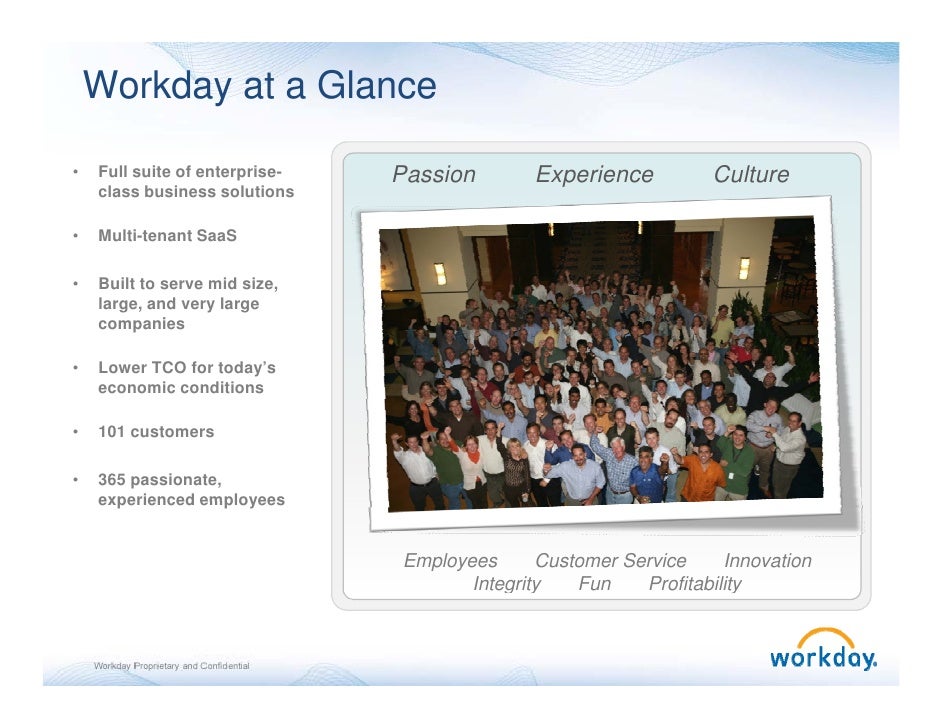 Workday at a Glance

• Full suite of enterprise-class business solutions

• Multi-tenant SaaS

• Built to serve mid size, large, and very large companies

• Lower TCO for today's economic conditions

• 101 customers

• 365 passionate, experienced employees

Passion Experience Culture

Employees Customer Service Innovation
Integrity Fun Profitability

Workday Proprietary and Confidential

workday.